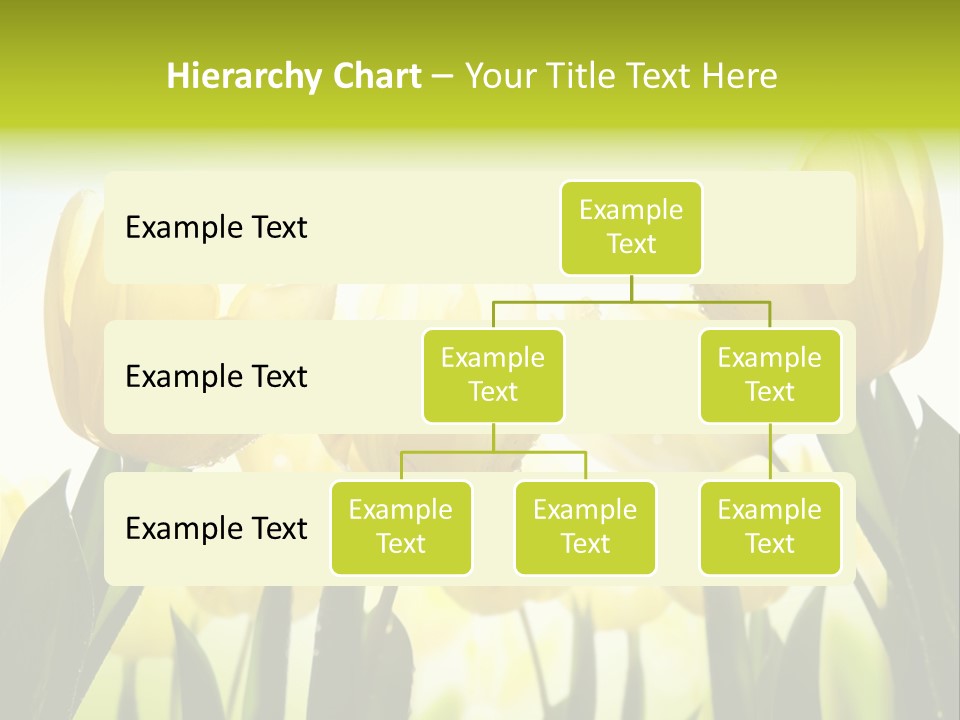 Hierarchy Chart – Your Title Text Here

Example Text

Example Text

Example Text

Example Text

Example Text

Example Text

Example Text

Example Text

Example Text